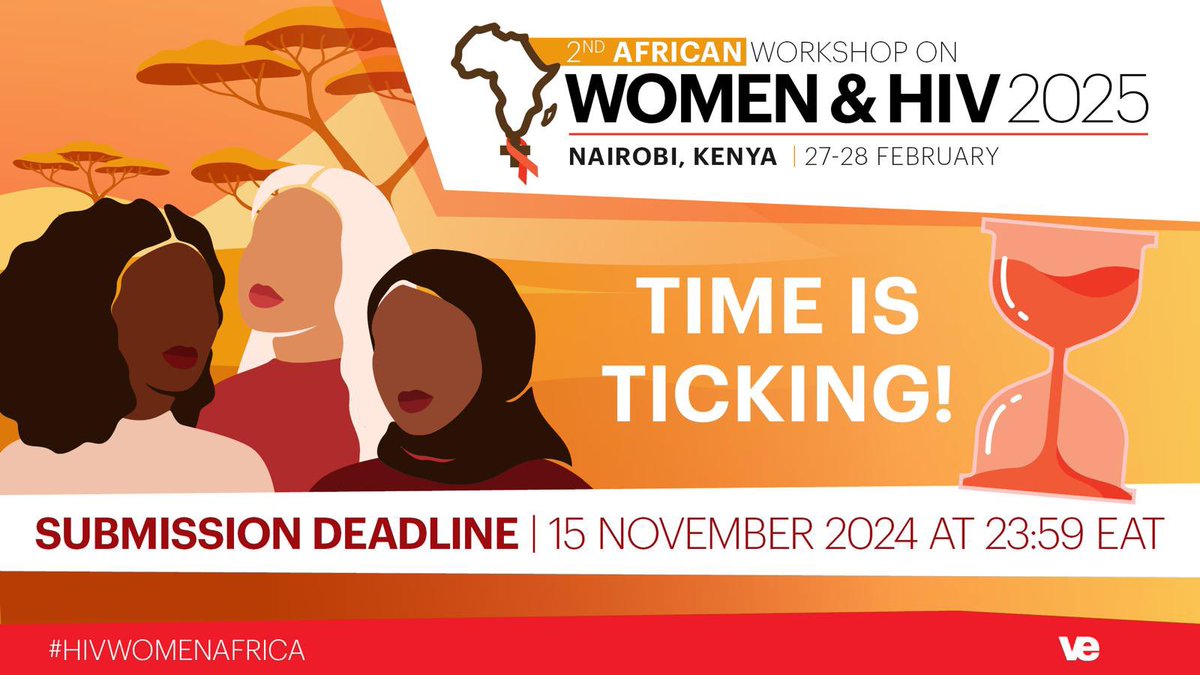 2ND AFRICAN WORKSHOP ON
WOMEN & HIV 2025
NAIROBI, KENYA | 27-28 FEBRUARY

TIME IS TICKING!

SUBMISSION DEADLINE | 15 NOVEMBER 2024 AT 23:59 EAT

#HIVWOMENAFRICA

ve